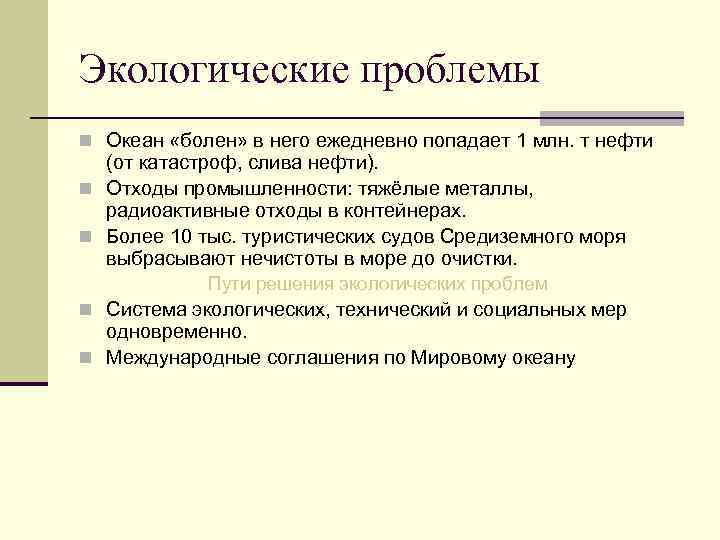 Экологические проблемы

Океан «болен» в него ежедневно попадает 1 млн. т нефти (от катастроф, слива нефти).

Отходы промышленности: тяжёлые металлы, радиоактивные отходы в контейнерах.

Более 10 тыс. туристических судов Средиземного моря выбрасывают нечистоты в море до очистки.

Пути решения экологических проблем

Система экологических, технический и социальных мер одновременно.

Международные соглашения по Мировому океану